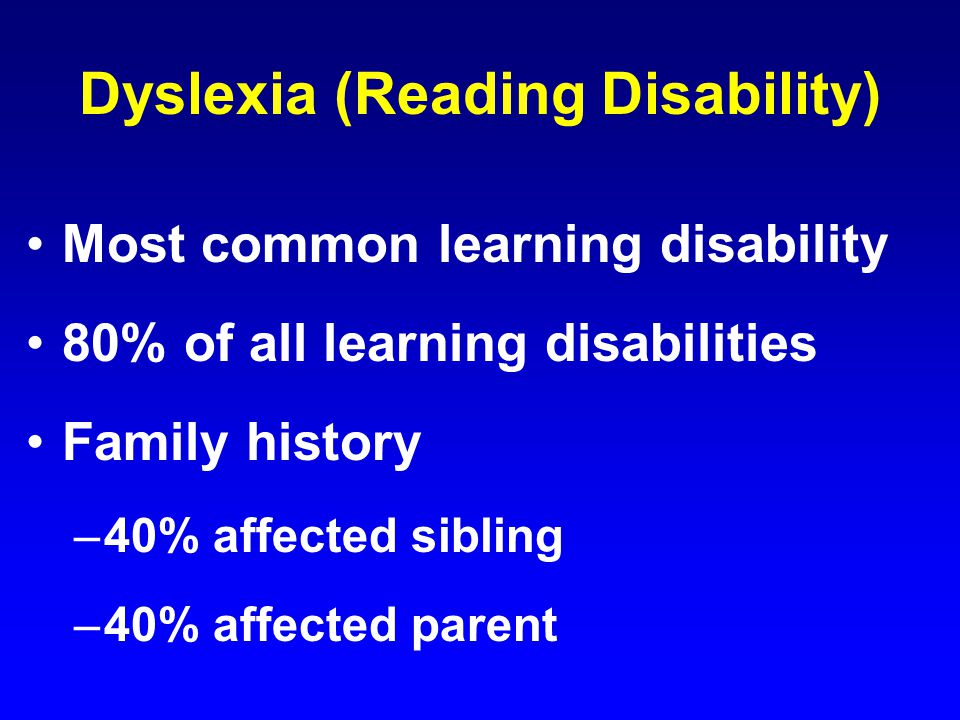 Dyslexia (Reading Disability)

• Most common learning disability
• 80% of all learning disabilities
• Family history
–40% affected sibling
–40% affected parent